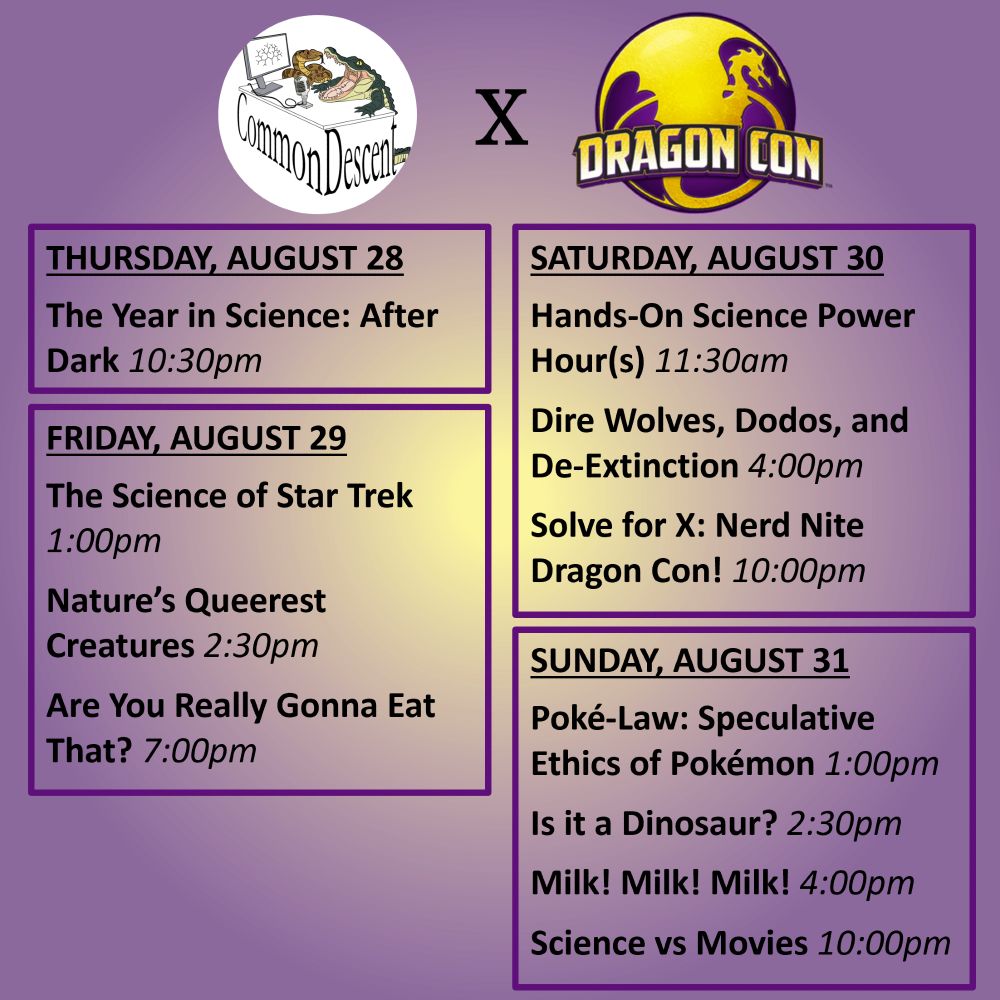 CommonDescent

X

DRAGON CON

THURSDAY, AUGUST 28

The Year in Science: After Dark 10:30pm

FRIDAY, AUGUST 29

The Science of Star Trek 1:00pm

Nature's Queerest Creatures 2:30pm

Are You Really Gonna Eat That? 7:00pm

SATURDAY, AUGUST 30

Hands-On Science Power Hour(s) 11:30am

Dire Wolves, Dodos, and De-Extinction 4:00pm

Solve for X: Nerd Nite Dragon Con! 10:00pm

SUNDAY, AUGUST 31

Poké-Law: Speculative Ethics of Pokémon 1:00pm

Is it a Dinosaur? 2:30pm

Milk! Milk! Milk! 4:00pm

Science vs Movies 10:00pm